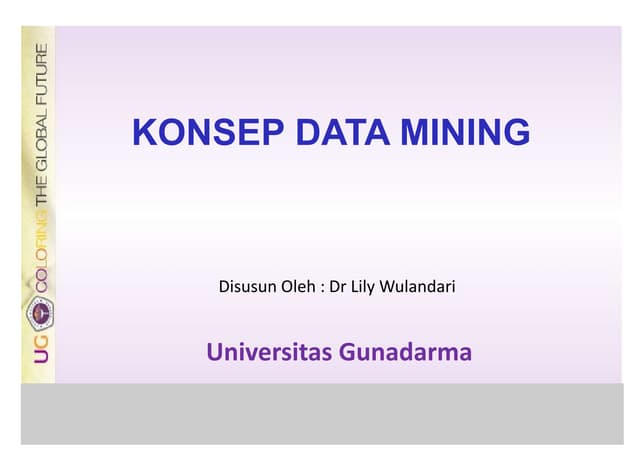 UG COLORING THE GLOBAL FUTURE

KONSEP DATA MINING

Disusun Oleh : Dr Lily Wulandari

Universitas Gunadarma